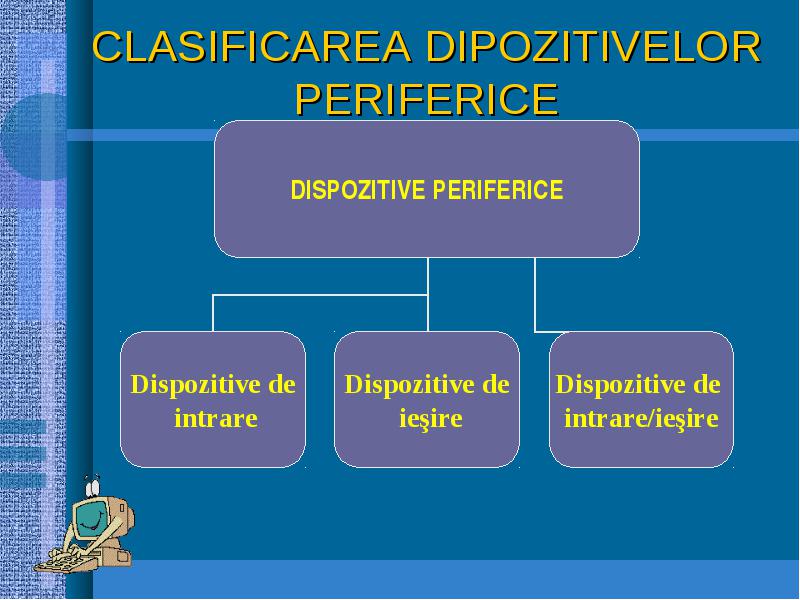 CLASIFICAREA DIPOZITIVELOR PERIFERICE

DISPOZITIVE PERIFERICE

Dispozitive de intrare

Dispozitive de ieşire

Dispozitive de intrare/ieşire